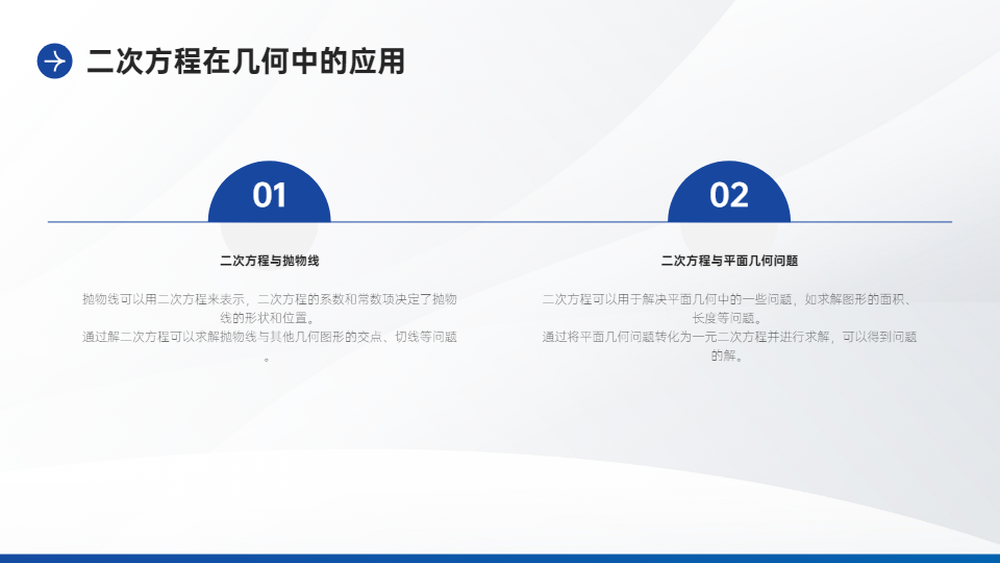 二次方程在几何中的应用

01

二次方程与抛物线

抛物线可以用二次方程来表示，二次方程的系数和常数项决定了抛物线的形状和位置。
通过解二次方程可以求解抛物线与其他几何图形的交点、切线等问题。

02

二次方程与平面几何问题

二次方程可以用于解决平面几何中的一些问题，如求解图形的面积、长度等问题。
通过将平面几何问题转化为一元二次方程并进行求解，可以得到问题的解。